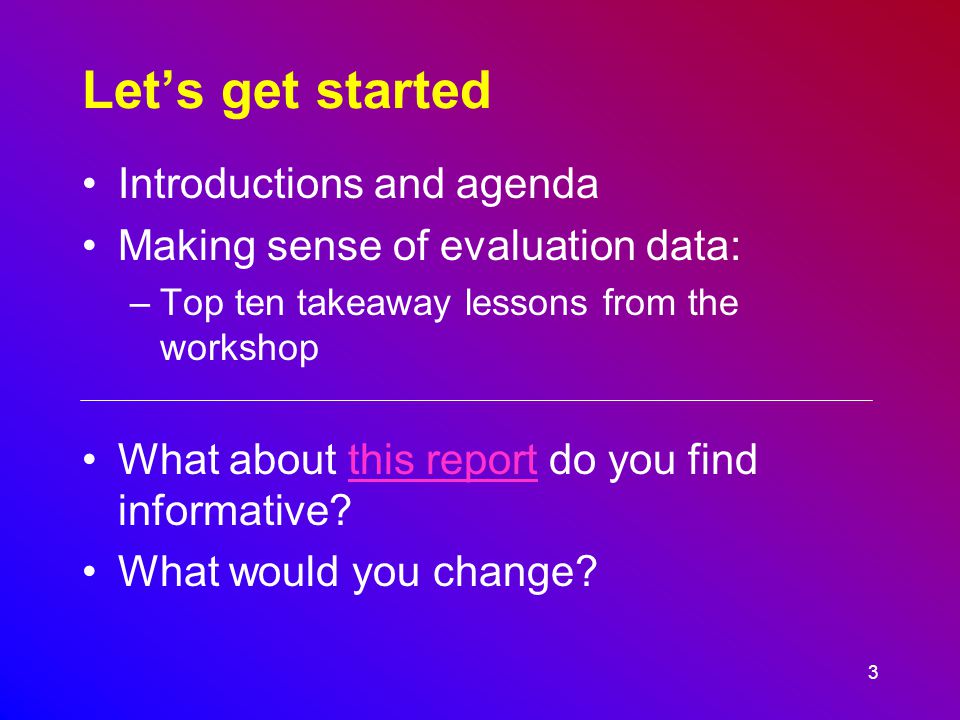 Let’s get started

• Introductions and agenda
• Making sense of evaluation data:
– Top ten takeaway lessons from the workshop

• What about this report do you find informative?
• What would you change?

3